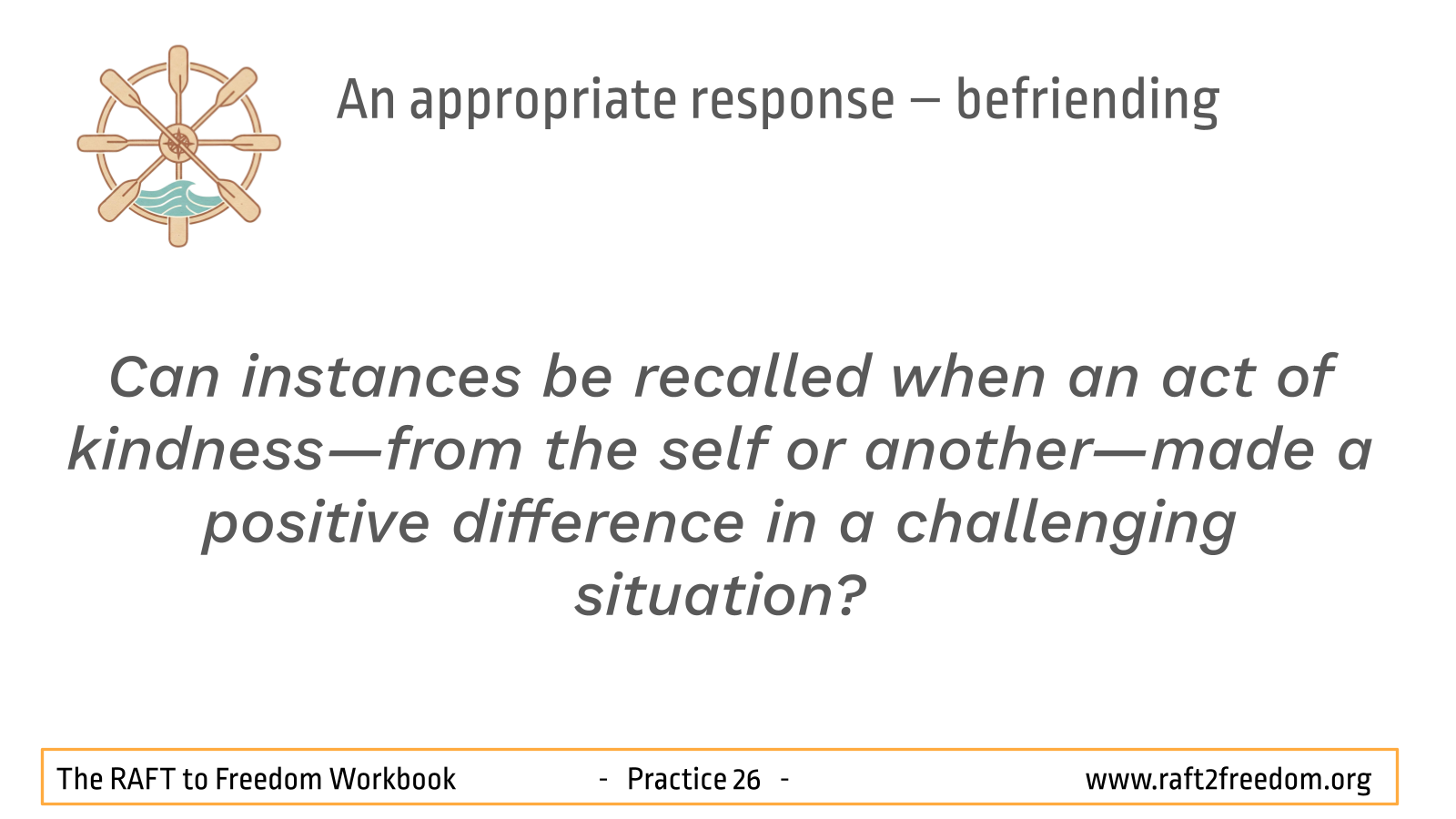 An appropriate response – befriending

Can instances be recalled when an act of kindness—from the self or another—made a positive difference in a challenging situation?

The RAFT to Freedom Workbook - Practice 26 - www.raft2freedom.org